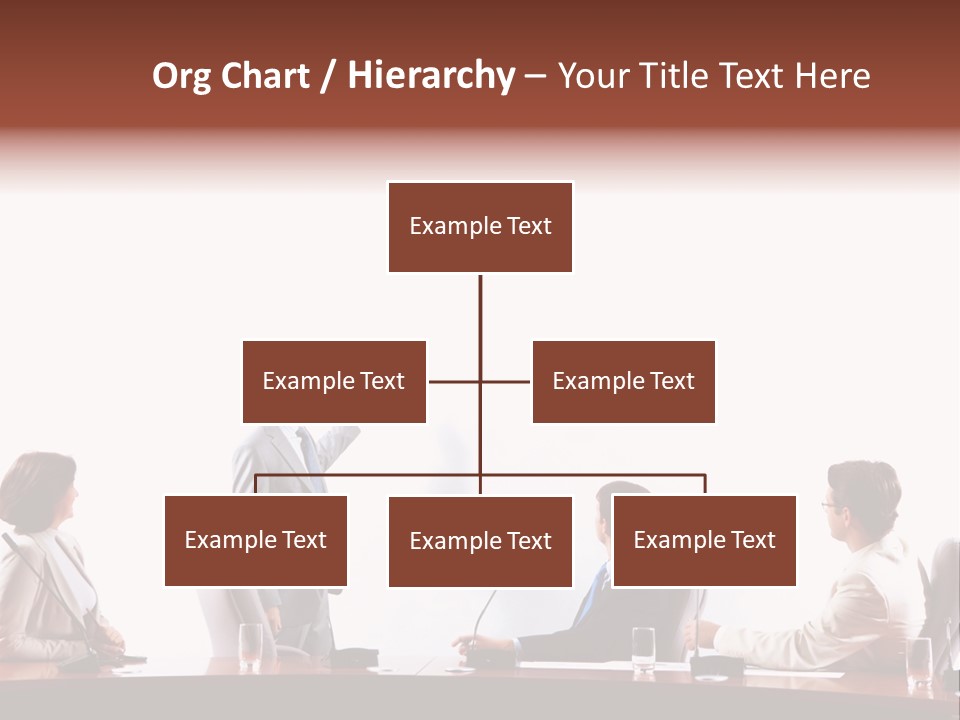 Org Chart / Hierarchy – Your Title Text Here

Example Text

Example Text

Example Text

Example Text

Example Text

Example Text